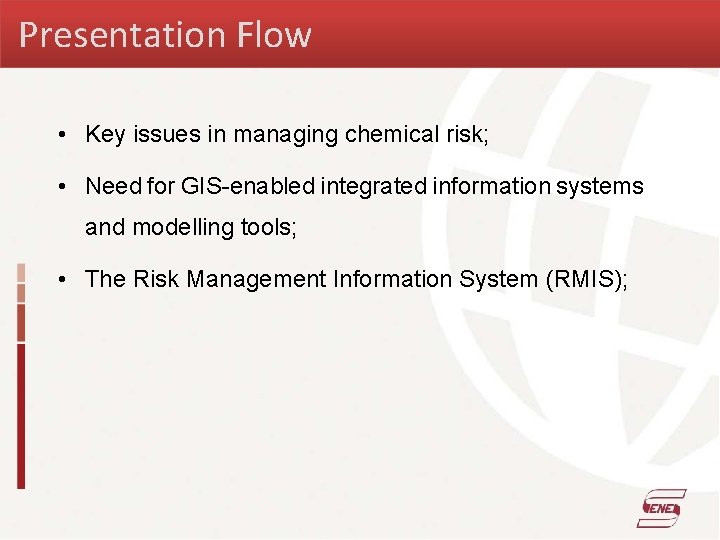 Presentation Flow

• Key issues in managing chemical risk;

• Need for GIS-enabled integrated information systems and modelling tools;

• The Risk Management Information System (RMIS);

ENE